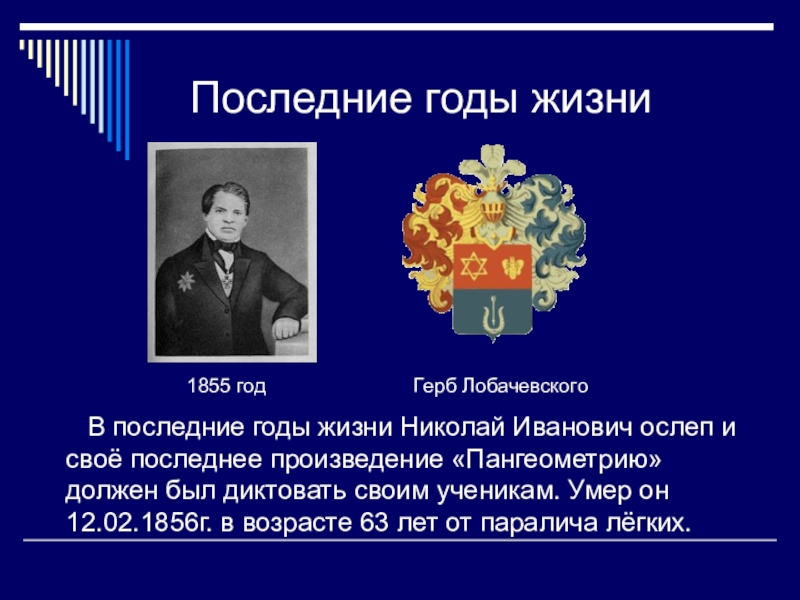 Последние годы жизни

1855 год

Герб Лобачевского

В последние годы жизни Николай Иванович ослеп и своё последнее произведение «Пангеометрию» должен был диктовать своим ученикам. Умер он 12.02.1856г. в возрасте 63 лет от паралича лёгких.